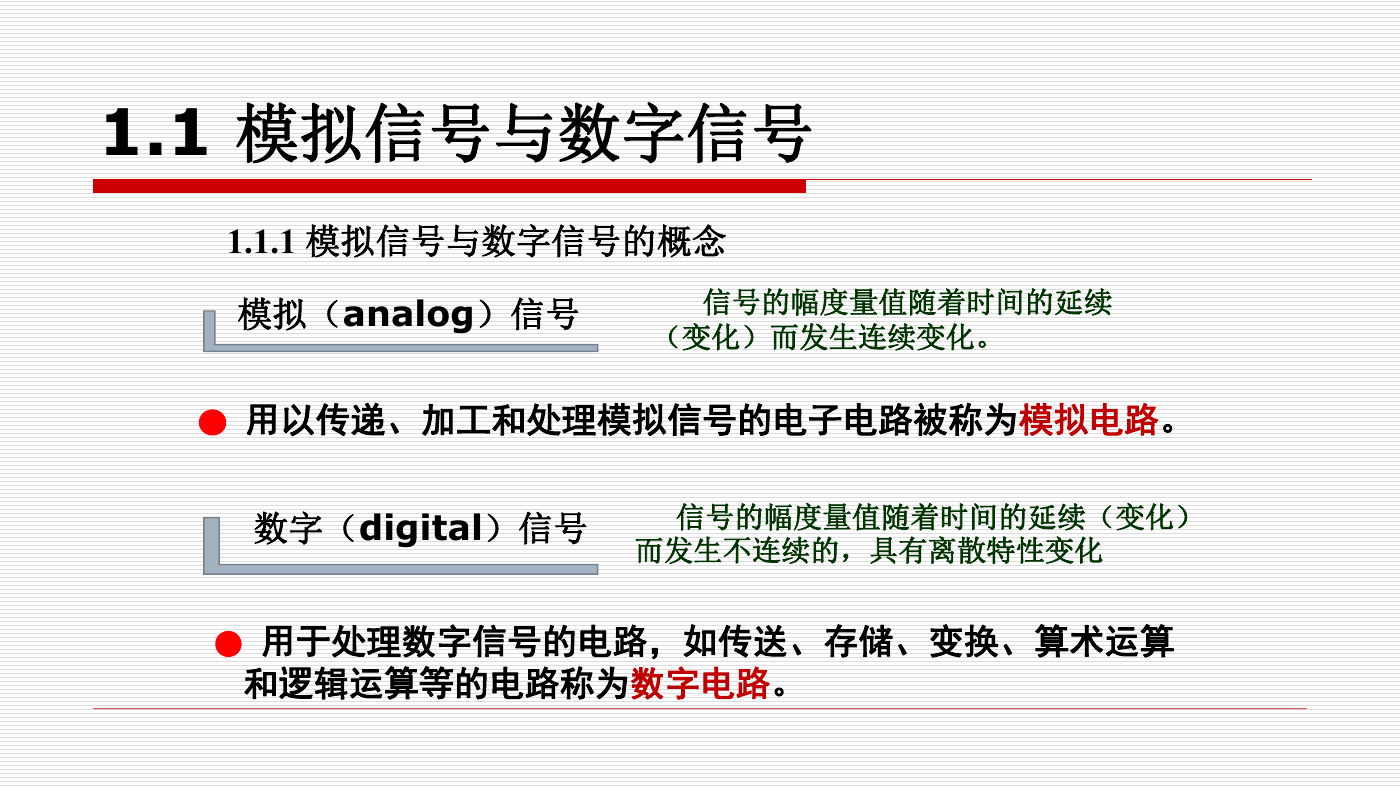 1.1 模拟信号与数字信号

1.1.1 模拟信号与数字信号的概念

模拟（analog）信号

信号的幅度量值随着时间的延续（变化）而发生连续变化。

● 用以传递、加工和处理模拟信号的电子电路被称为模拟电路。

数字（digital）信号

信号的幅度量值随着时间的延续（变化）而发生不连续的，具有离散特性变化

● 用于处理数字信号的电路，如传送、存储、变换、算术运算和逻辑运算等的电路称为数字电路。